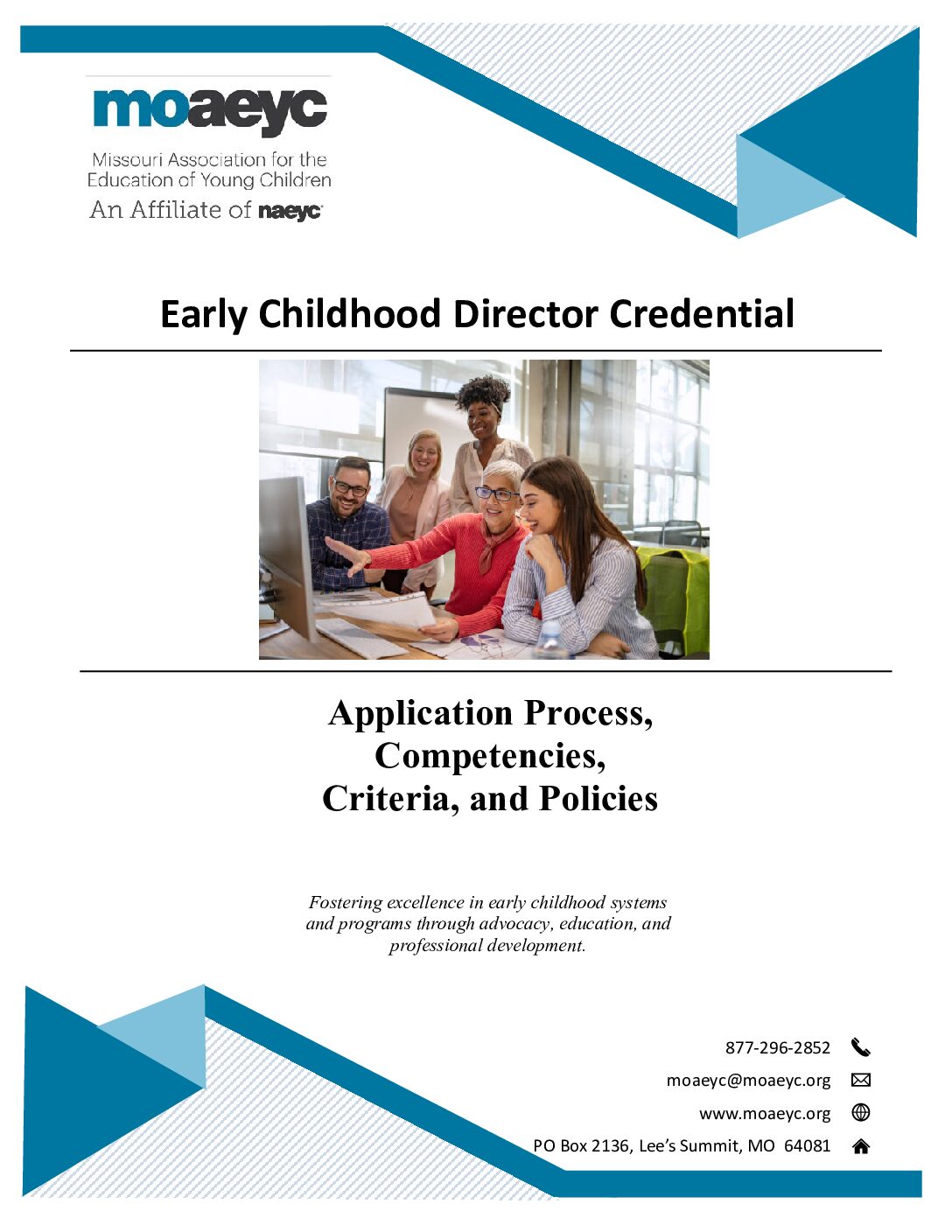 moaeyc
Missouri Association for the Education of Young Children
An Affiliate of naeyc

Early Childhood Director Credential

Application Process, Competencies, Criteria, and Policies

Fostering excellence in early childhood systems and programs through advocacy, education, and professional development.

877-296-2852
moaeyc@moaeyc.org
www.moaeyc.org
PO Box 2136, Lee's Summit, MO 64081